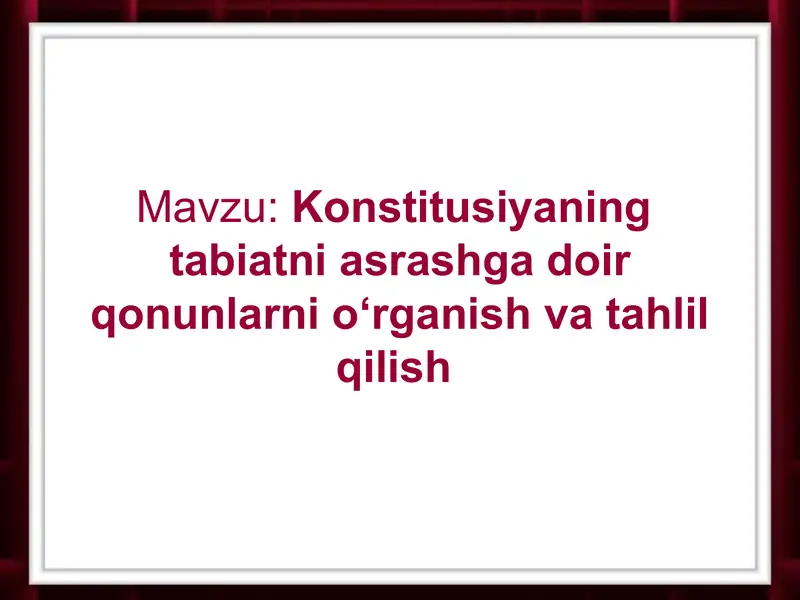 Mavzu: Konstitusiyaning tabiatni asrashga doir qonunlarni o‘rganish va tahlil qilish